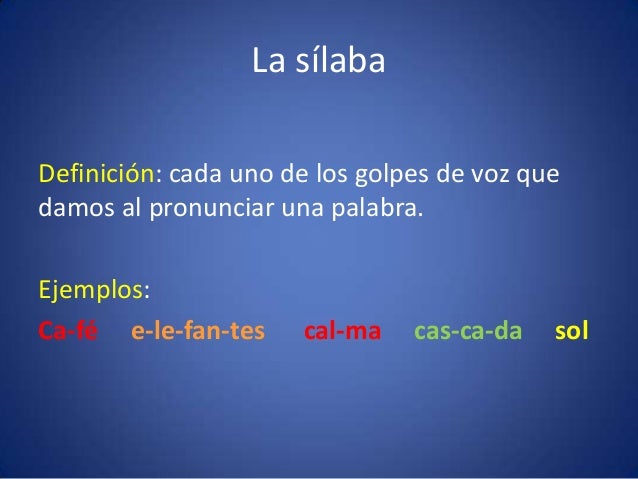 La sílaba

Definición: cada uno de los golpes de voz que damos al pronunciar una palabra.

Ejemplos:

Ca-fé e-le-fan-tes cal-ma cas-ca-da sol